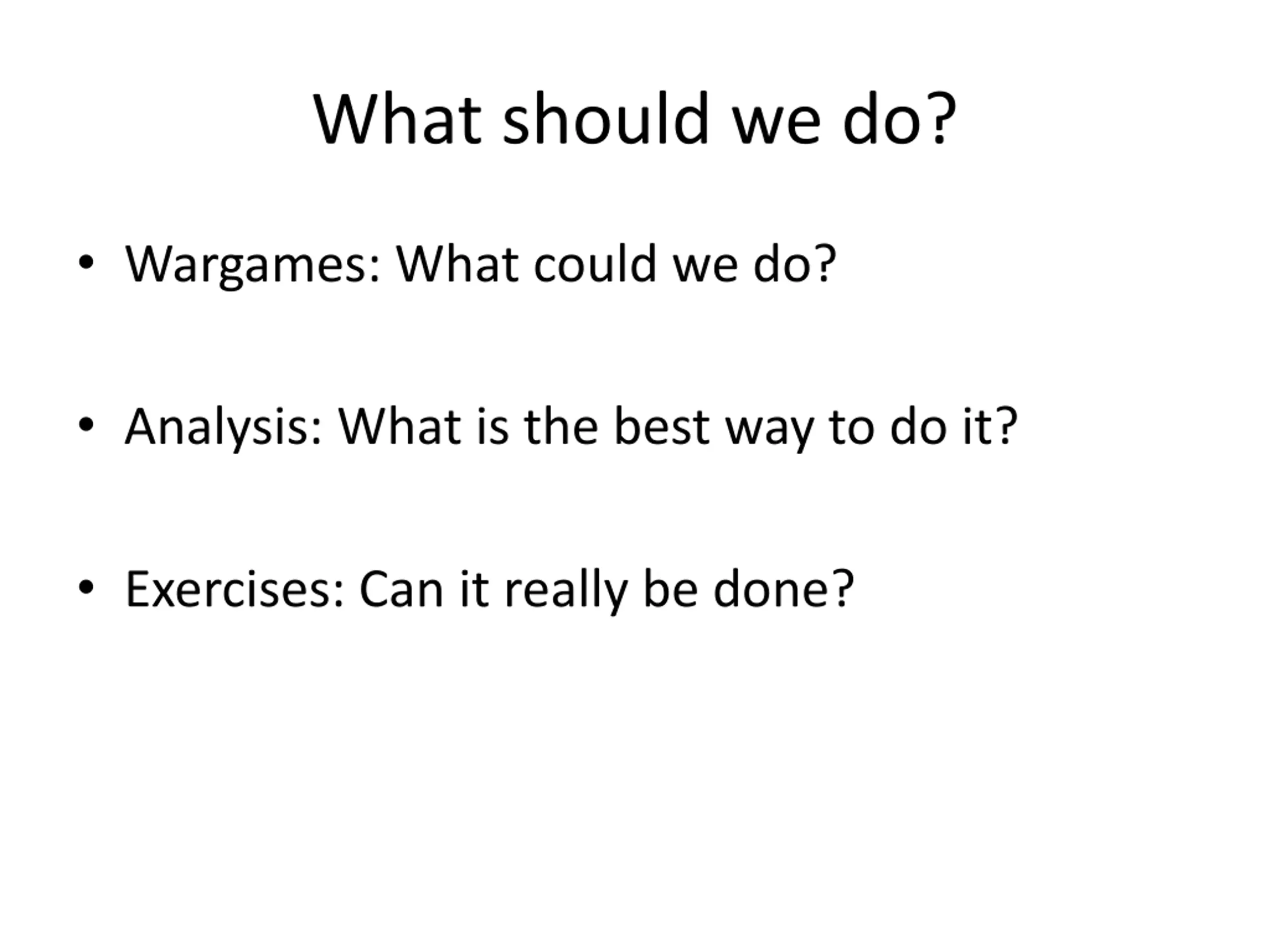 What should we do?

• Wargames: What could we do?

• Analysis: What is the best way to do it?

• Exercises: Can it really be done?